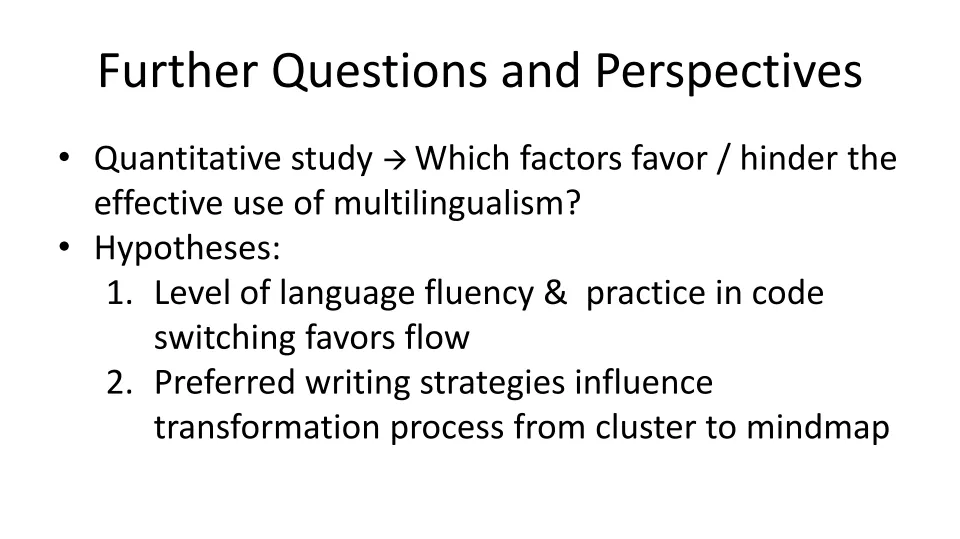 Further Questions and Perspectives

• Quantitative study → Which factors favor / hinder the effective use of multilingualism?
• Hypotheses:
1. Level of language fluency & practice in code switching favors flow
2. Preferred writing strategies influence transformation process from cluster to mindmap